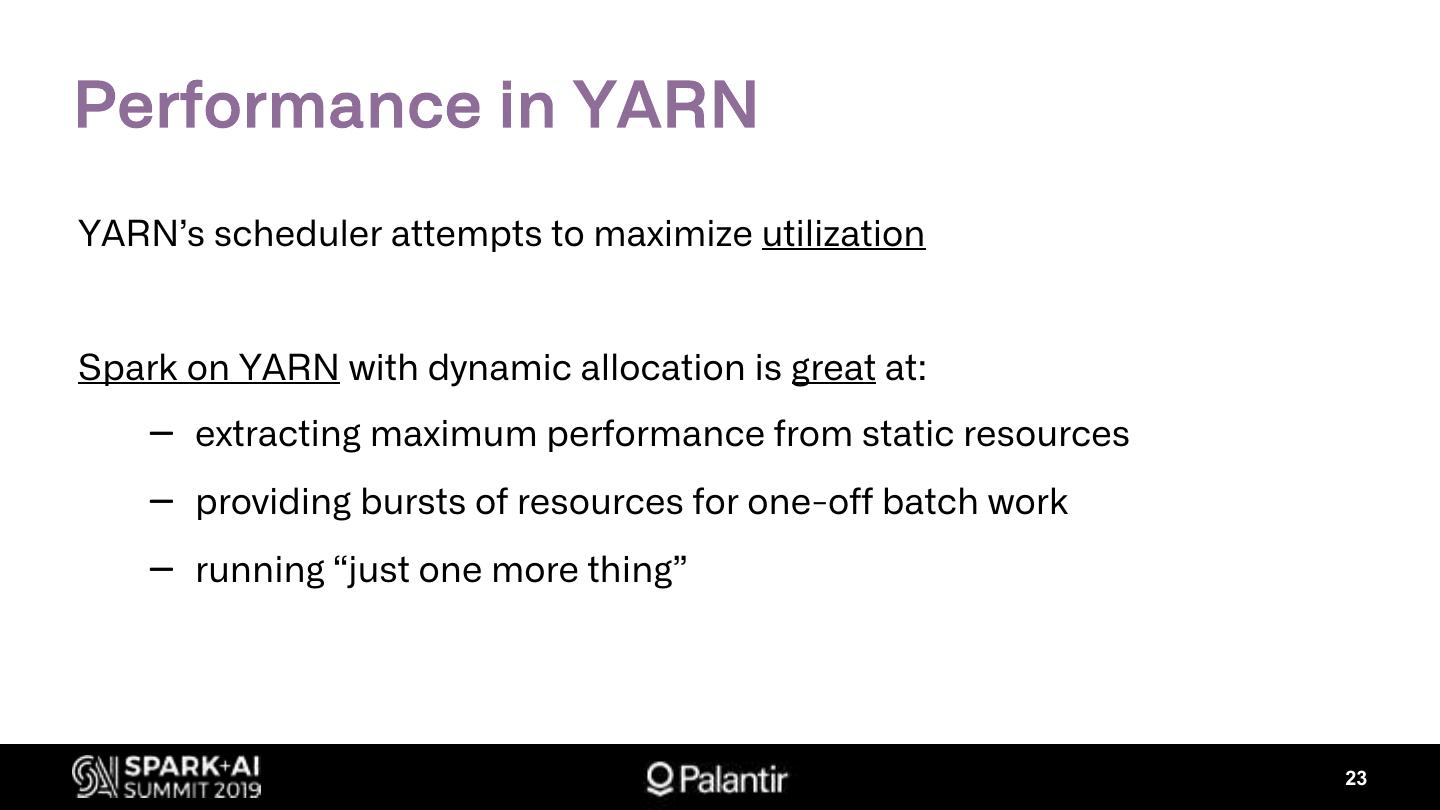 Performance in YARN

YARN’s scheduler attempts to maximize utilization

Spark on YARN with dynamic allocation is great at:

– extracting maximum performance from static resources

– providing bursts of resources for one-off batch work

– running “just one more thing”

SPARK+AI SUMMIT 2019

Palantir

23